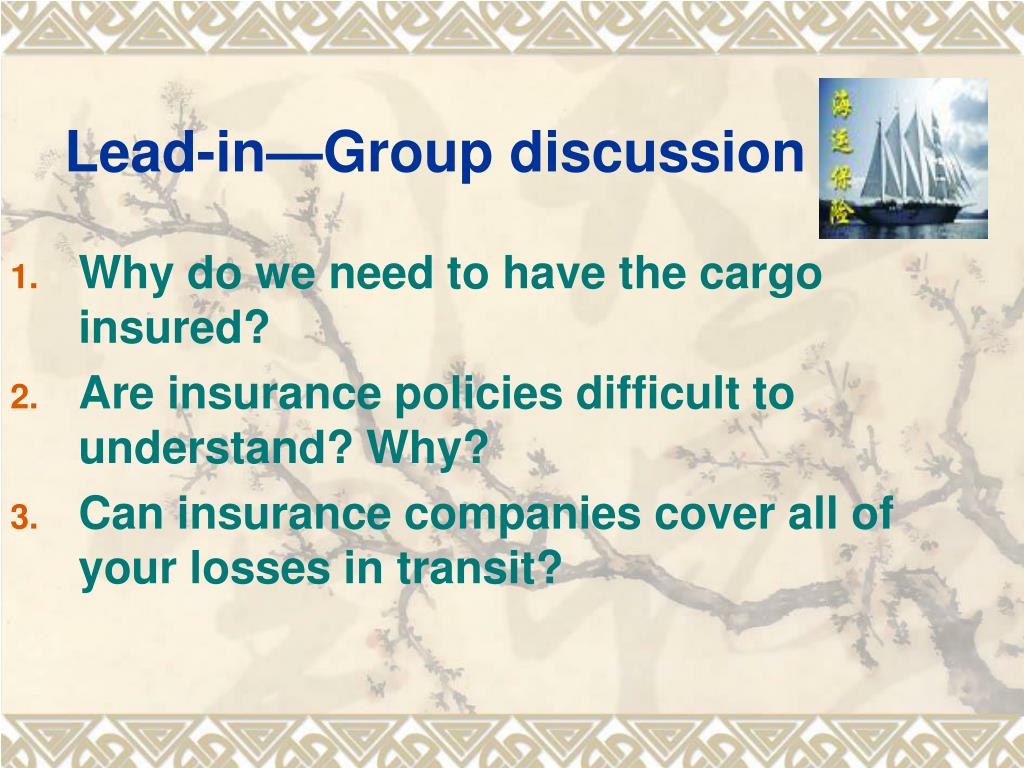 Lead-in—Group discussion

海运保险

1. Why do we need to have the cargo insured?
2. Are insurance policies difficult to understand? Why?
3. Can insurance companies cover all of your losses in transit?